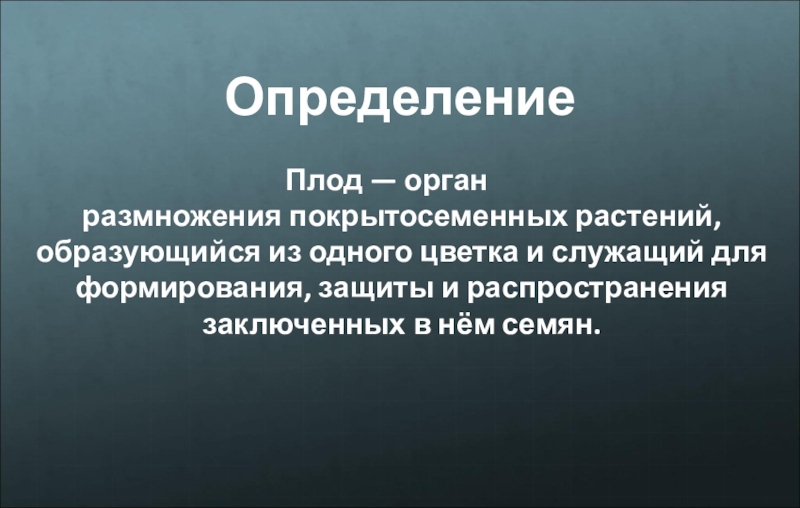 Определение

Плод — орган размножения покрытосеменных растений, образующийся из одного цветка и служащий для формирования, защиты и распространения заключенных в нём семян.